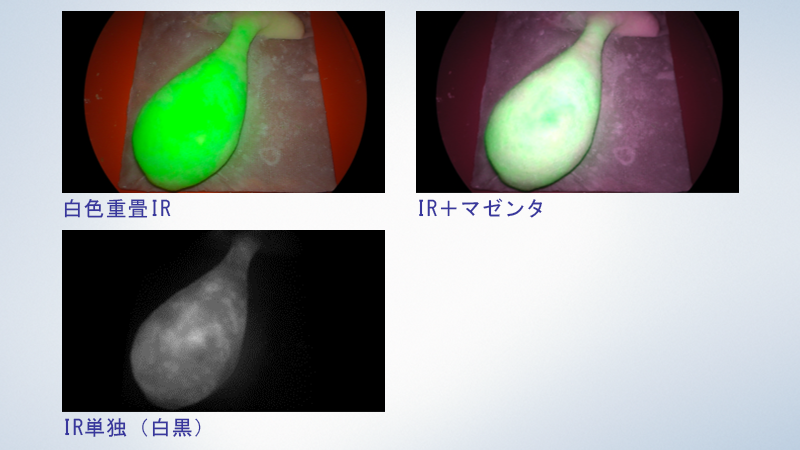 白色重畳IR

IR＋マゼンタ

IR単独（白黒）